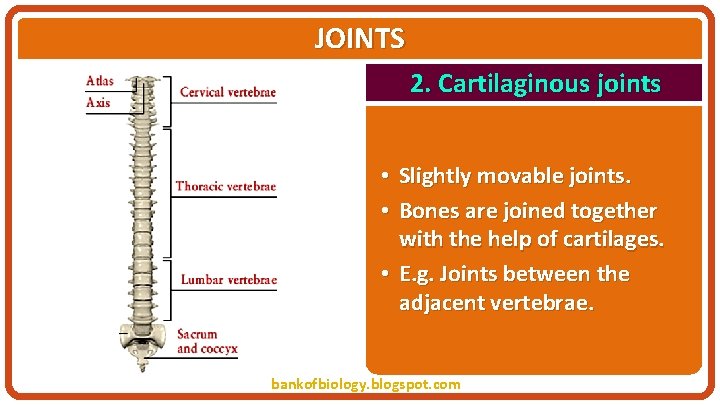 JOINTS

Atlas
Axis
Cervical vertebrae
Thoracic vertebrae
Lumbar vertebrae
Sacrum and coccyx

2. Cartilaginous joints

• Slightly movable joints.
• Bones are joined together with the help of cartilages.
• E.g. Joints between the adjacent vertebrae.

bankofbiology.blogspot.com